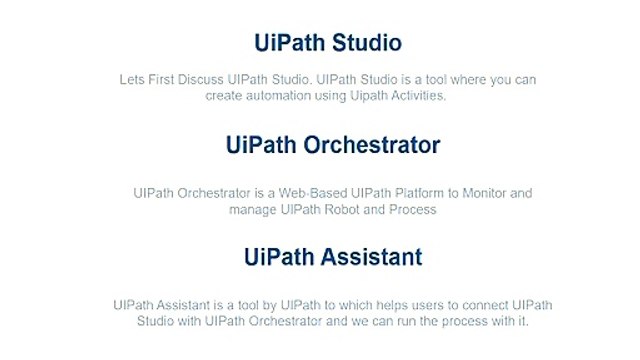 UiPath Studio

Lets First Discuss UIPath Studio. UIPath Studio is a tool where you can create automation using Uipath Activities.

UiPath Orchestrator

UIPath Orchestrator is a Web-Based UIPath Platform to Monitor and manage UIPath Robot and Process

UiPath Assistant

UIPath Assistant is a tool by UIPath to which helps users to connect UIPath Studio with UIPath Orchestrator and we can run the process with it.